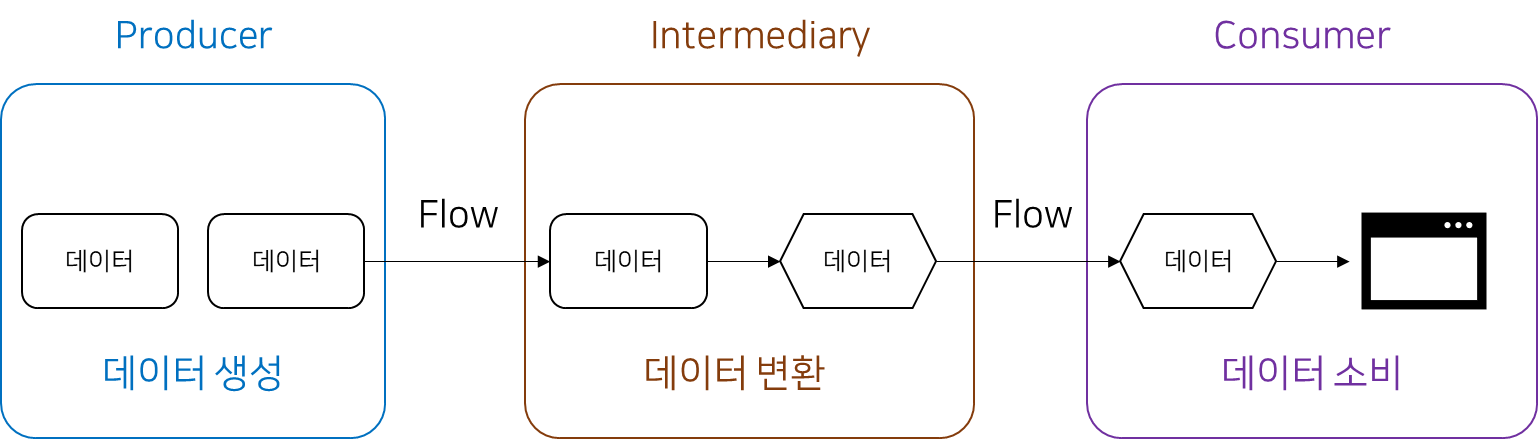 Producer

데이터 데이터

데이터 생성

Flow

Intermediary

데이터 데이터

데이터 변환

Flow

Consumer

데이터

데이터 소비